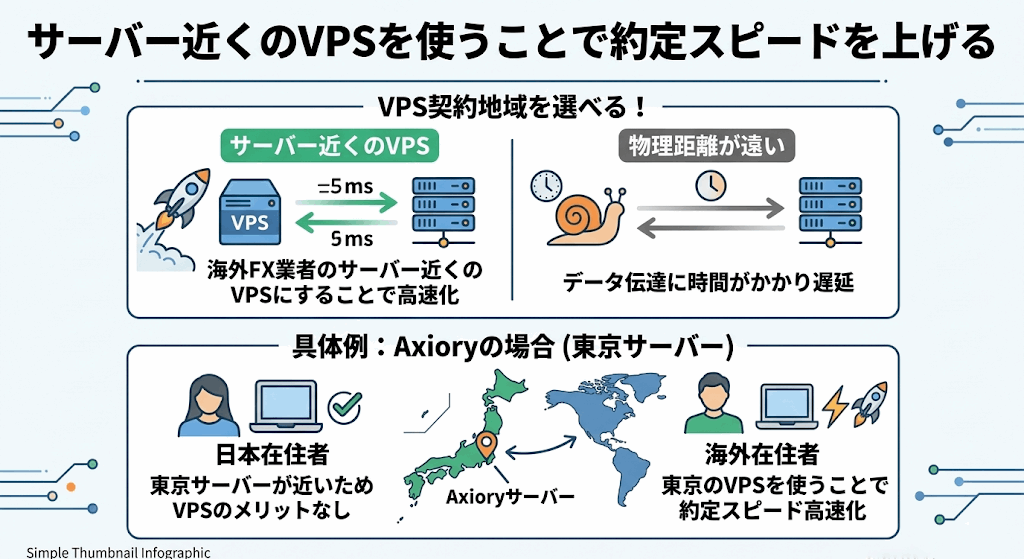 サーバー近くのVPSを使うことで約定スピードを上げる

VPS契約地域を選べる！

サーバー近くのVPS

VPS

=5ms

5ms

海外FX業者のサーバー近くのVPSにすることで高速化

物理距離が遠い

データ伝達に時間がかかり遅延

具体例：Axioryの場合 (東京サーバー)

日本在住者

東京サーバーが近いためVPSのメリットなし

Axioryサーバー

海外在住者

東京のVPSを使うことで約定スピード高速化

Simple Thumbnail Infographic